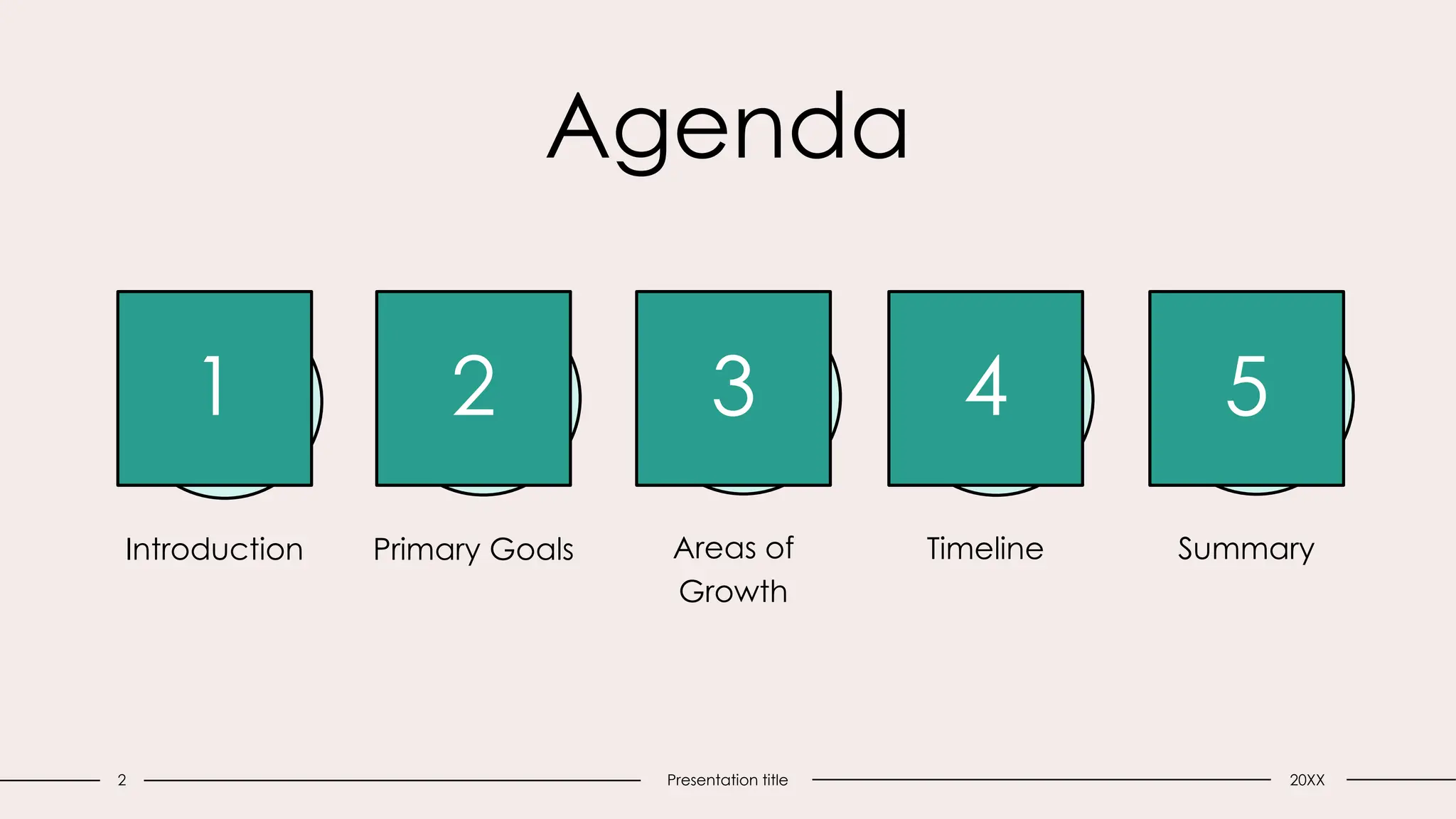 Agenda

1

Introduction

2

Primary Goals

3

Areas of Growth

4

Timeline

5

Summary

2

Presentation title

20XX